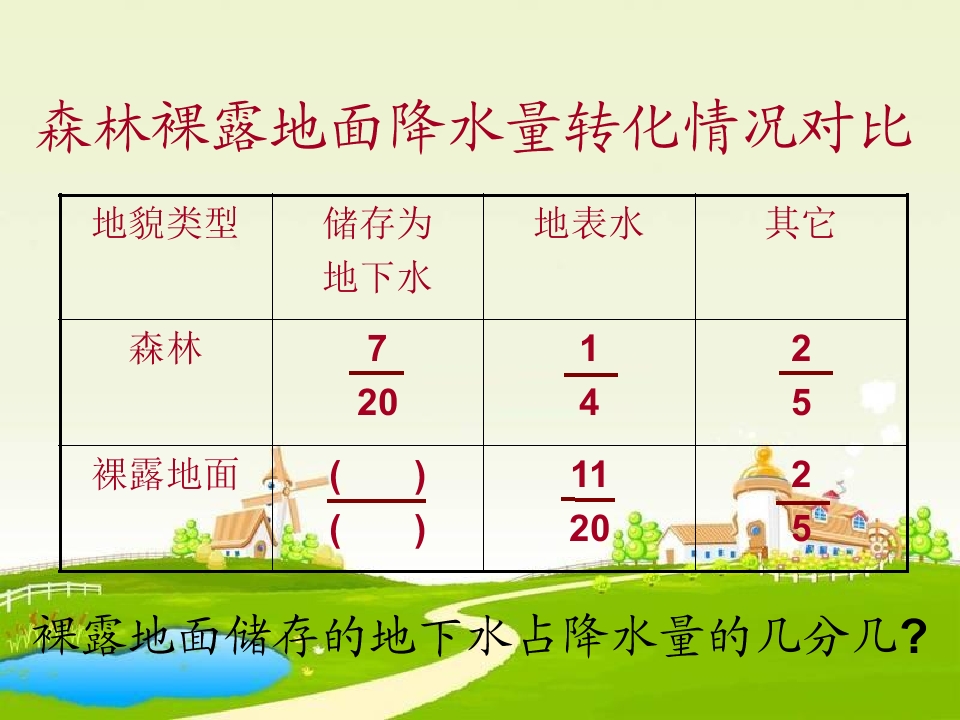 森林裸露地面降水量转化情况对比

| 地貌类型 | 储存为地下水 | 地表水 | 其它 |
|---|---|---|---|
| 森林 | $\frac{7}{20}$ | $\frac{1}{4}$ | $\frac{2}{5}$ |
| 裸露地面 | $\frac{(\quad)}{(\quad)}$ | $\frac{11}{20}$ | $\frac{2}{5}$ |

裸露地面储存的地下水占降水量的几分几?